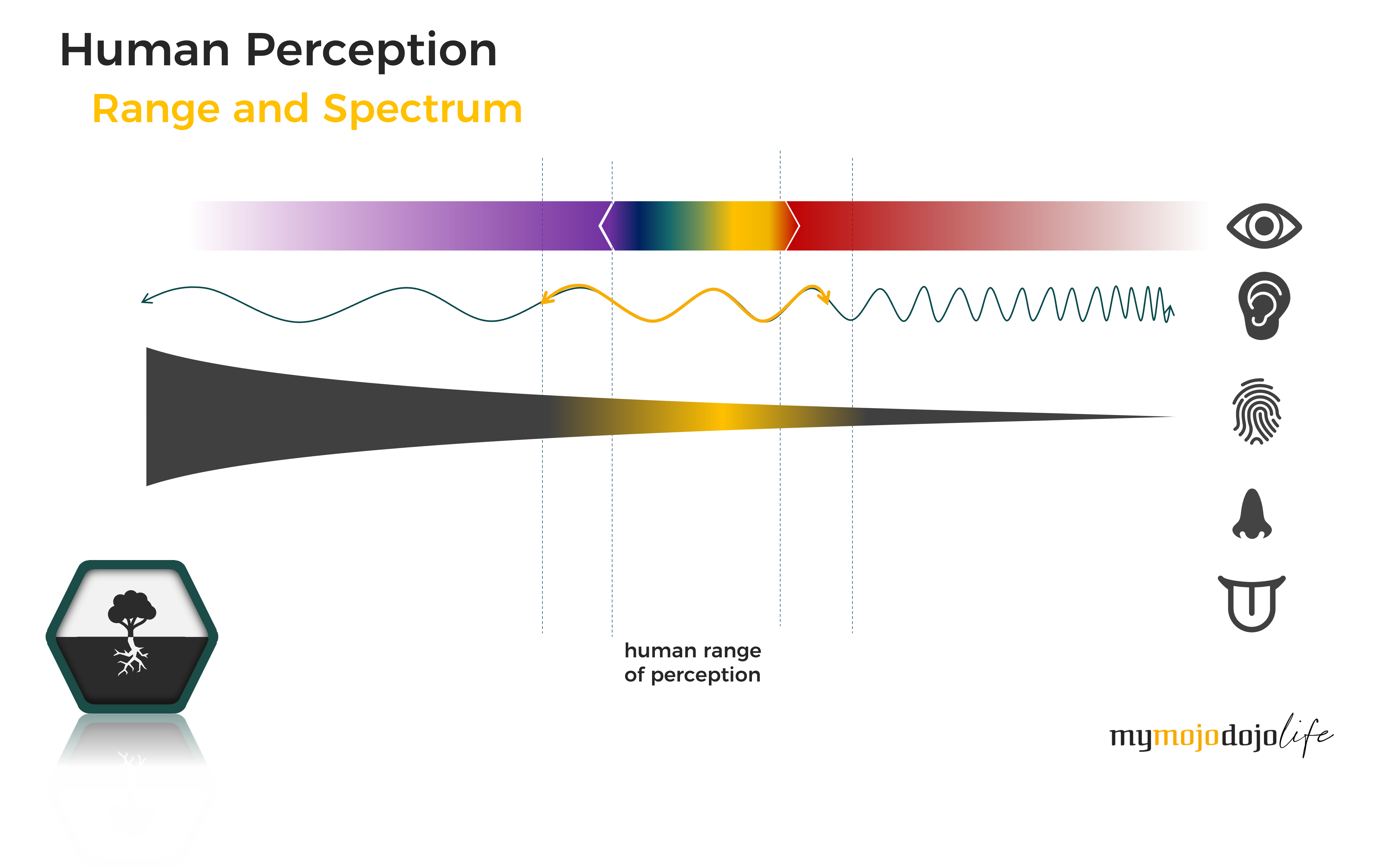 Human Perception

Range and Spectrum

human range of perception

mymojodojolife